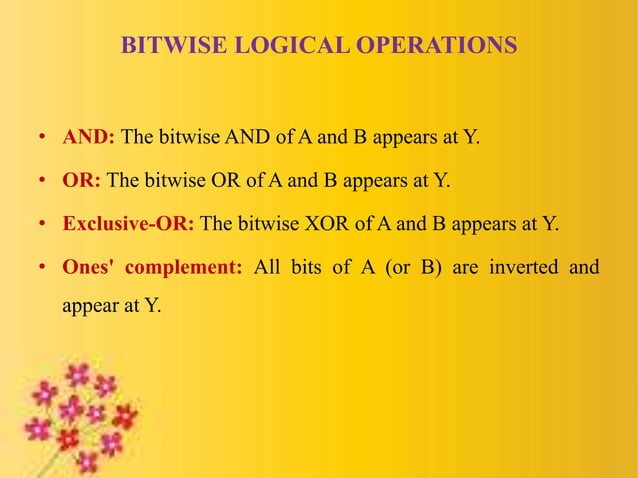 BITWISE LOGICAL OPERATIONS

• AND: The bitwise AND of A and B appears at Y.

• OR: The bitwise OR of A and B appears at Y.

• Exclusive-OR: The bitwise XOR of A and B appears at Y.

• Ones' complement: All bits of A (or B) are inverted and appear at Y.